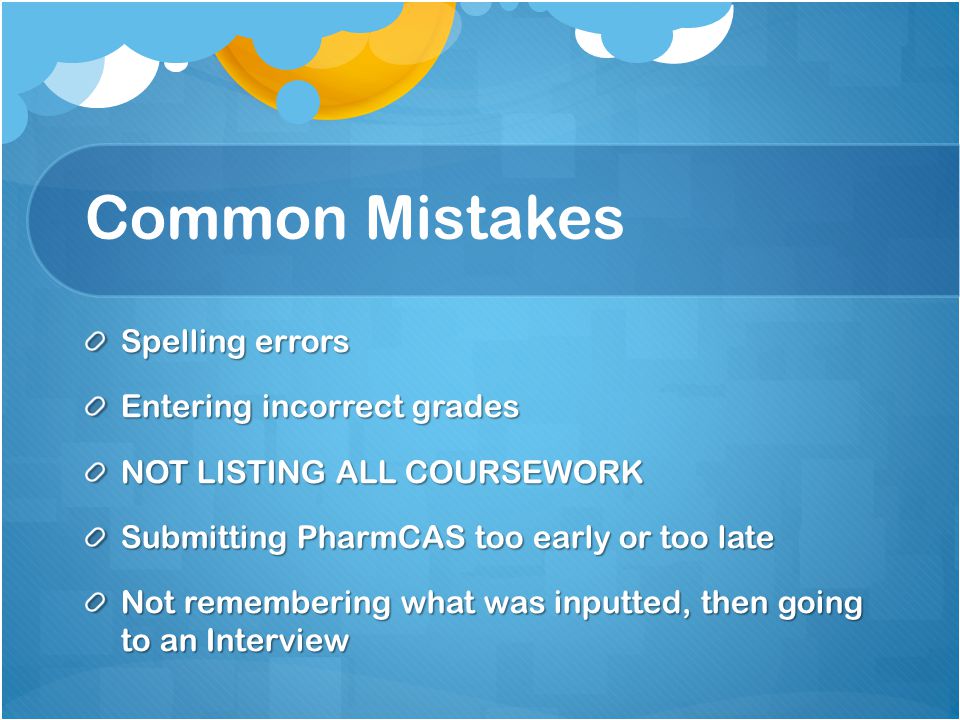 Common Mistakes

Spelling errors

Entering incorrect grades

NOT LISTING ALL COURSEWORK

Submitting PharmCAS too early or too late

Not remembering what was inputted, then going to an Interview